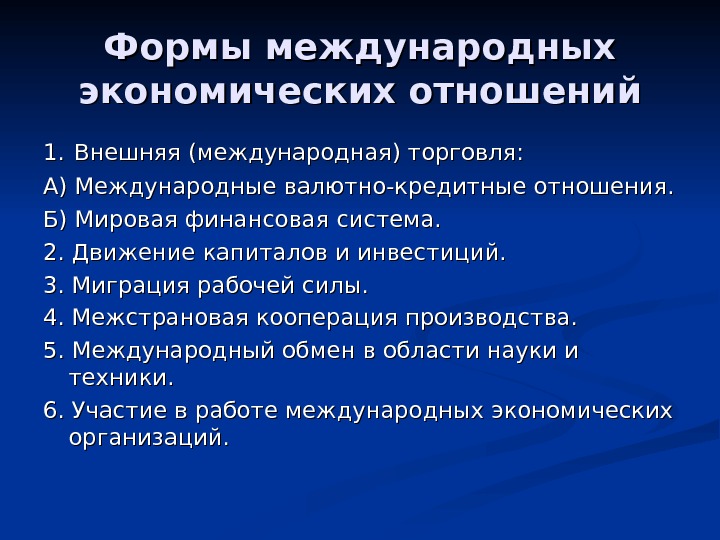 Формы международных экономических отношений

1. Внешняя (международная) торговля:

А) Международные валютно-кредитные отношения.

Б) Мировая финансовая система.

2. Движение капиталов и инвестиций.

3. Миграция рабочей силы.

4. Межстрановая кооперация производства.

5. Международный обмен в области науки и техники.

6. Участие в работе международных экономических организаций.